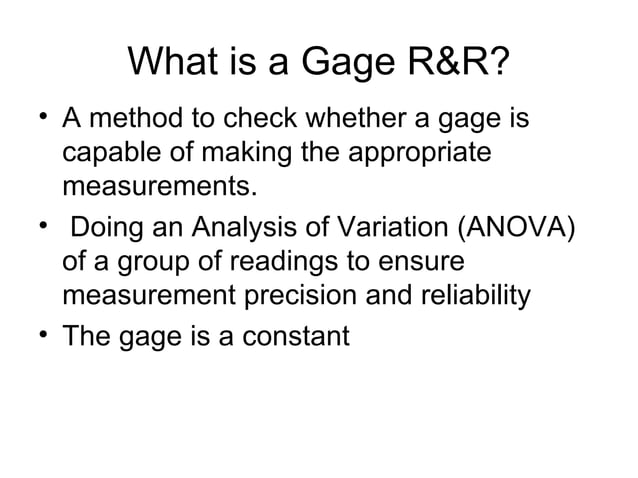 What is a Gage R&R?

• A method to check whether a gage is capable of making the appropriate measurements.

• Doing an Analysis of Variation (ANOVA) of a group of readings to ensure measurement precision and reliability

• The gage is a constant